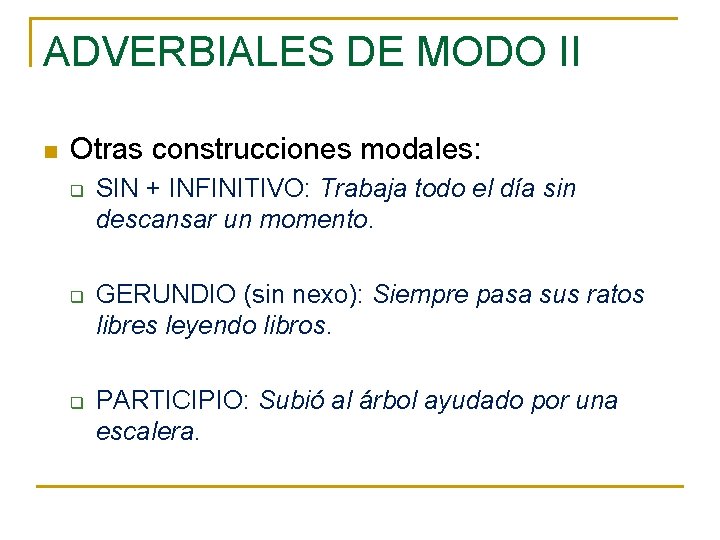 ADVERBIALES DE MODO II

Otras construcciones modales:

SIN + INFINITIVO: Trabaja todo el día sin descansar un momento.

GERUNDIO (sin nexo): Siempre pasa sus ratos libres leyendo libros.

PARTICIPIO: Subió al árbol ayudado por una escalera.